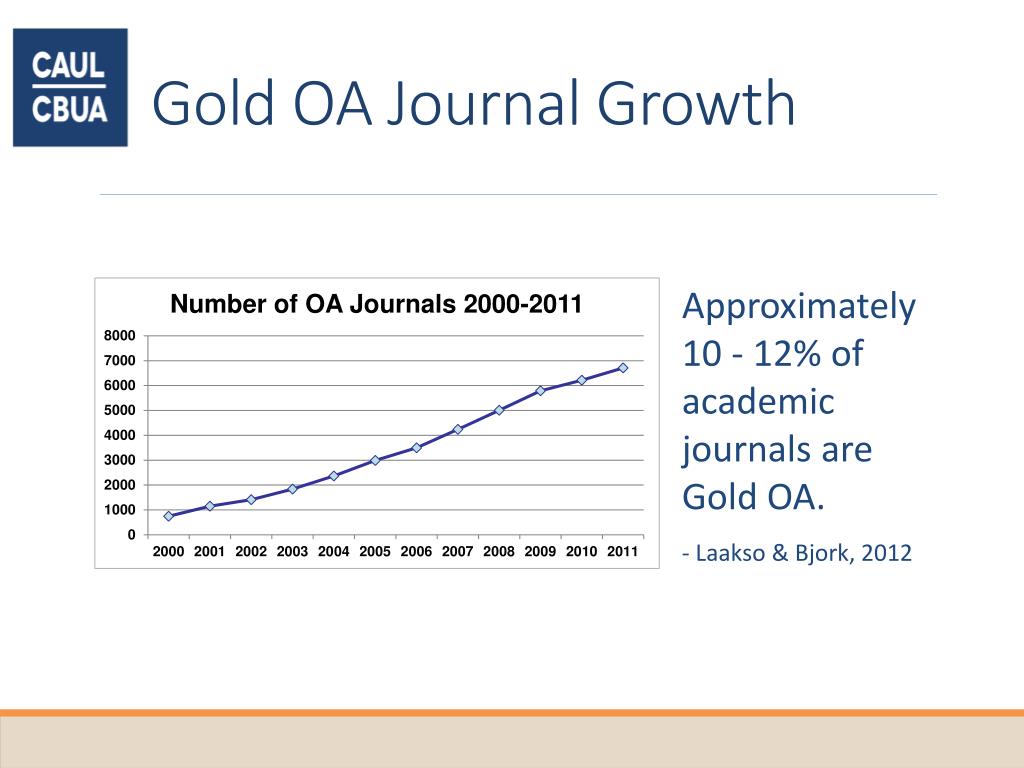 CAUL
CBUA

Gold OA Journal Growth

Number of OA Journals 2000-2011

8000
7000
6000
5000
4000
3000
2000
1000
0

2000 2001 2002 2003 2004 2005 2006 2007 2008 2009 2010 2011

Approximately 10 - 12% of academic journals are Gold OA.

- Laakso & Bjork, 2012